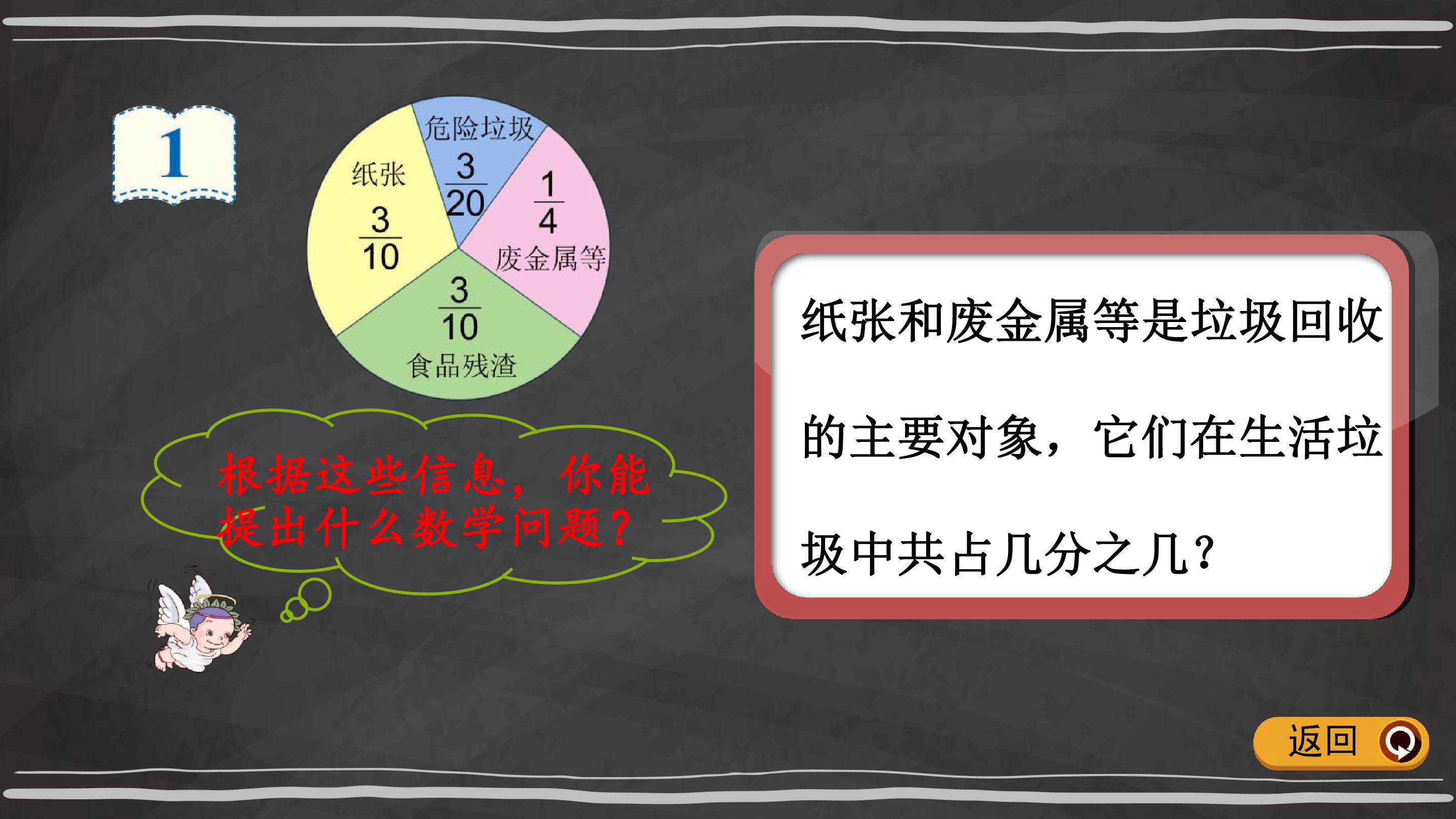 1

危险垃圾
$\frac{3}{20}$

纸张
$\frac{3}{10}$

$\frac{1}{4}$
废金属等

$\frac{3}{10}$
食品残渣

根据这些信息，你能提出什么数学问题？

纸张和废金属等是垃圾回收的主要对象，它们在生活垃圾中共占几分之几？

返回